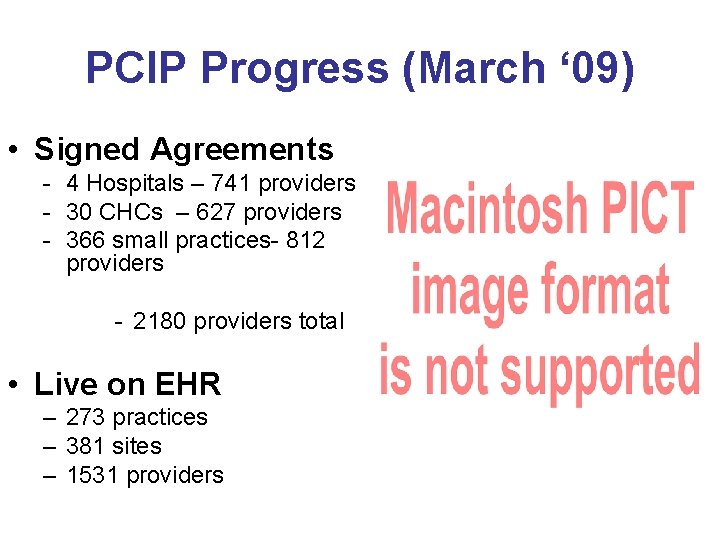 PCIP Progress (March '09)

• Signed Agreements
- 4 Hospitals – 741 providers
- 30 CHCs – 627 providers
- 366 small practices- 812 providers

- 2180 providers total

• Live on EHR
– 273 practices
– 381 sites
– 1531 providers

Macintosh PICT image format is not supported